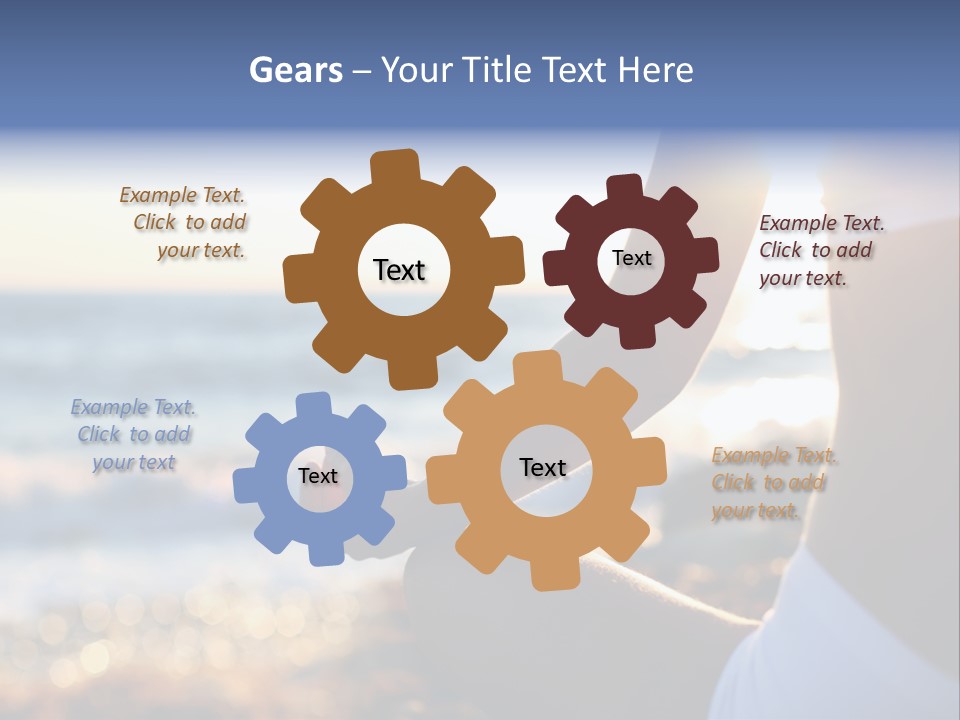 Gears – Your Title Text Here

Example Text. Click to add your text.

Text

Text

Example Text. Click to add your text.

Example Text. Click to add your text

Text

Text

Example Text. Click to add your text.